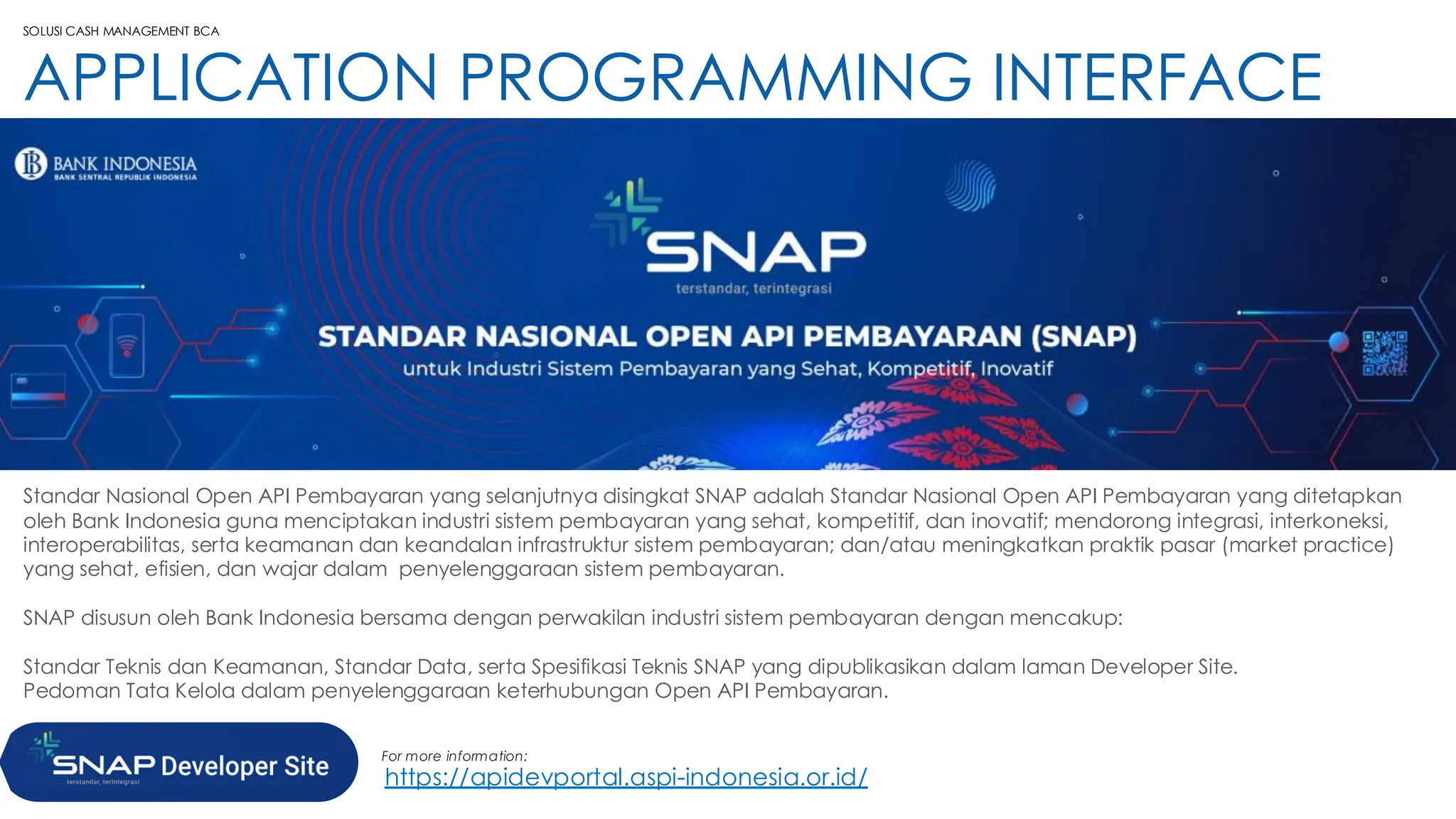 SOLUSI CASH MANAGEMENT BCA

APPLICATION PROGRAMMING INTERFACE

BANK INDONESIA
BANK SENTRAL REPUBLIK INDONESIA

SNAP
terstandar, terintegrasi

STANDAR NASIONAL OPEN API PEMBAYARAN (SNAP)
untuk Industri Sistem Pembayaran yang Sehat, Kompetitif, Inovatif

Standar Nasional Open API Pembayaran yang selanjutnya disingkat SNAP adalah Standar Nasional Open API Pembayaran yang ditetapkan oleh Bank Indonesia guna menciptakan industri sistem pembayaran yang sehat, kompetitif, dan inovatif; mendorong integrasi, interkoneksi, interoperabilitas, serta keamanan dan keandalan infrastruktur sistem pembayaran; dan/atau meningkatkan praktik pasar (market practice) yang sehat, efisien, dan wajar dalam penyelenggaraan sistem pembayaran.

SNAP disusun oleh Bank Indonesia bersama dengan perwakilan industri sistem pembayaran dengan mencakup:

Standar Teknis dan Keamanan, Standar Data, serta Spesifikasi Teknis SNAP yang dipublikasikan dalam laman Developer Site.
Pedoman Tata Kelola dalam penyelenggaraan keterhubungan Open API Pembayaran.

SNAP Developer Site
terstandar, terintegrasi

For more information:
https://apidevportal.aspi-indonesia.or.id/